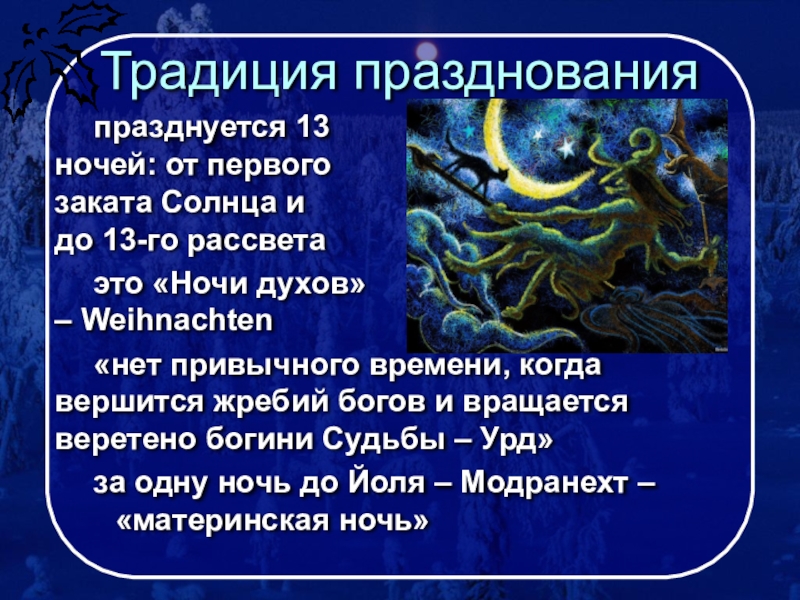 Традиция празднования

празднуется 13 ночей: от первого заката Солнца и до 13-го рассвета

это «Ночи духов» – Weihnachten

«нет привычного времени, когда вершится жребий богов и вращается веретено богини Судьбы – Урд»

за одну ночь до Йоля – Модранехт – «материнская ночь»